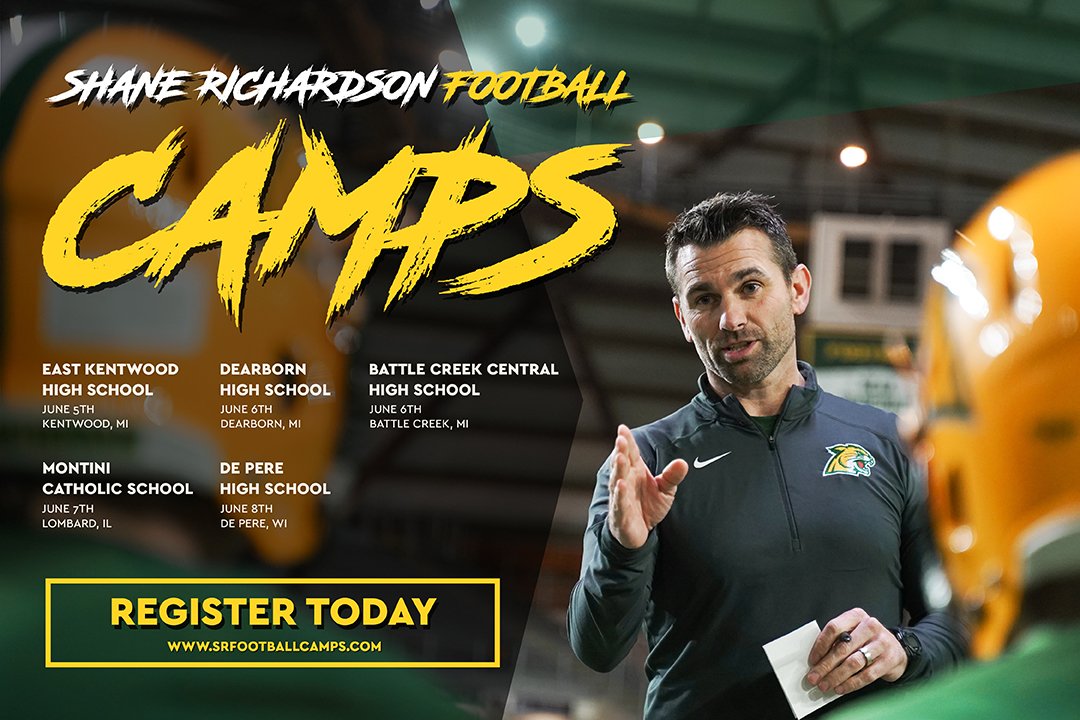 SHANE RICHARDSON FOOTBALL

CAMPS

EAST KENTWOOD HIGH SCHOOL
JUNE 5TH
KENTWOOD, MI

DEARBORN HIGH SCHOOL
JUNE 6TH
DEARBORN, MI

BATTLE CREEK CENTRAL HIGH SCHOOL
JUNE 6TH
BATTLE CREEK, MI

MONTINI CATHOLIC SCHOOL
JUNE 7TH
LOMBARD, IL

DE PERE HIGH SCHOOL
JUNE 8TH
DE PERE, WI

REGISTER TODAY
WWW.SRFOOTBALLCAMPS.COM